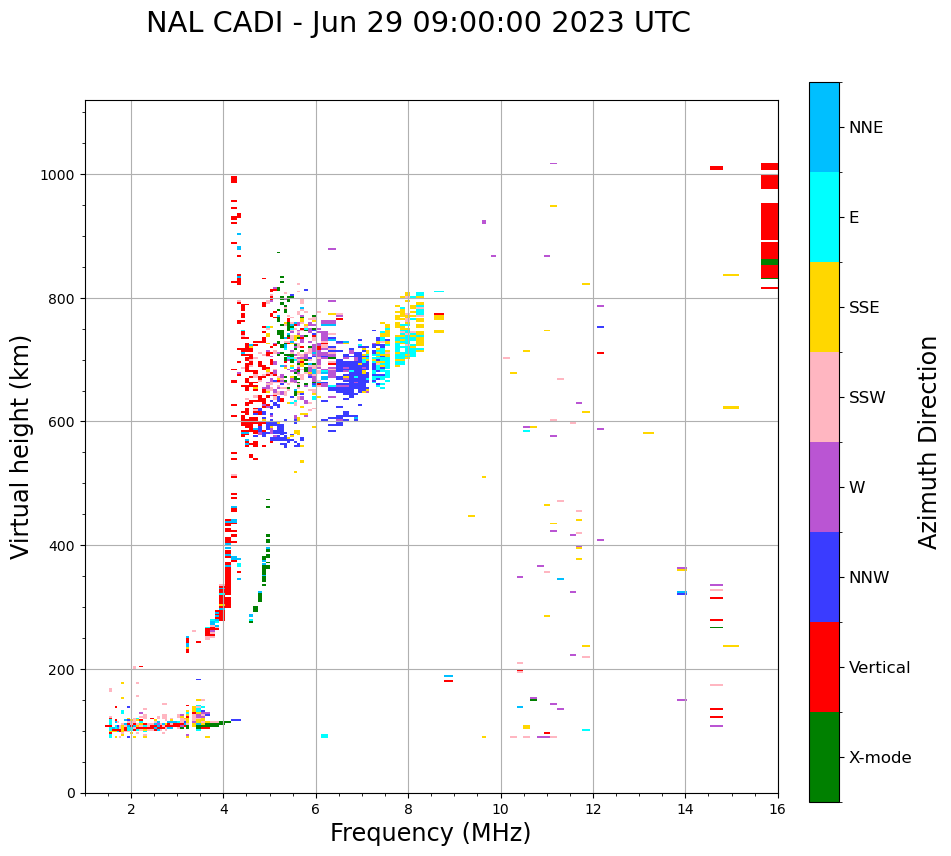 NAL CADI - Jun 29 09:00:00 2023 UTC

Virtual height (km)

1000
800
600
400
200
0

2
4
6
8
10
12
14
16

Frequency (MHz)

NNE
E
SSE
SSW
W
NNW
Vertical
X-mode

Azimuth Direction